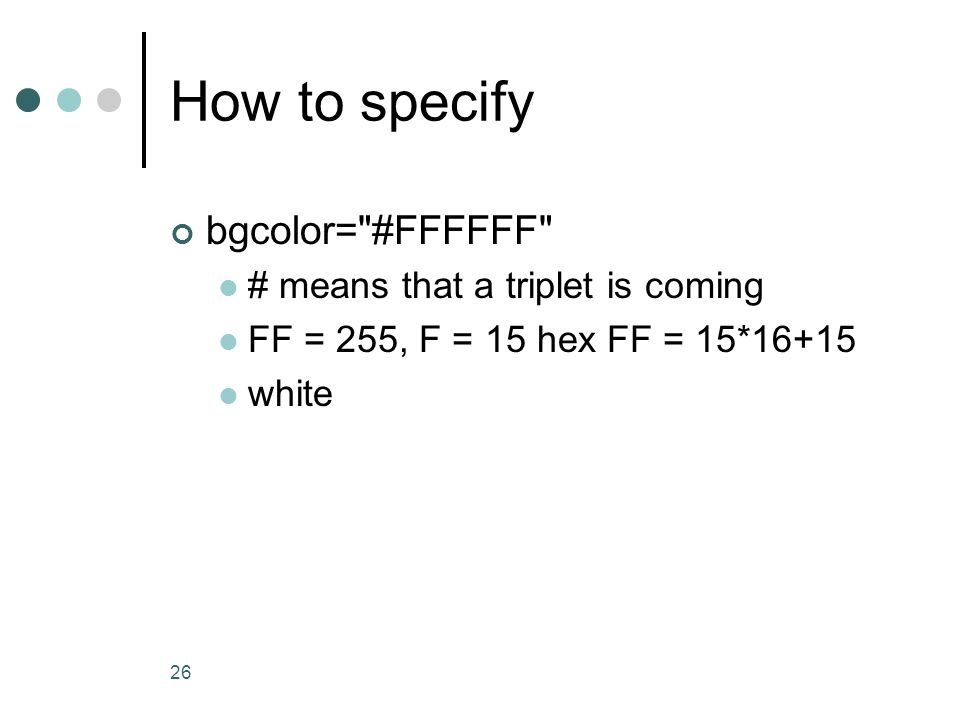 How to specify

bgcolor="#FFFFFF"

# means that a triplet is coming

FF = 255, F = 15 hex FF = 15*16+15

white

26